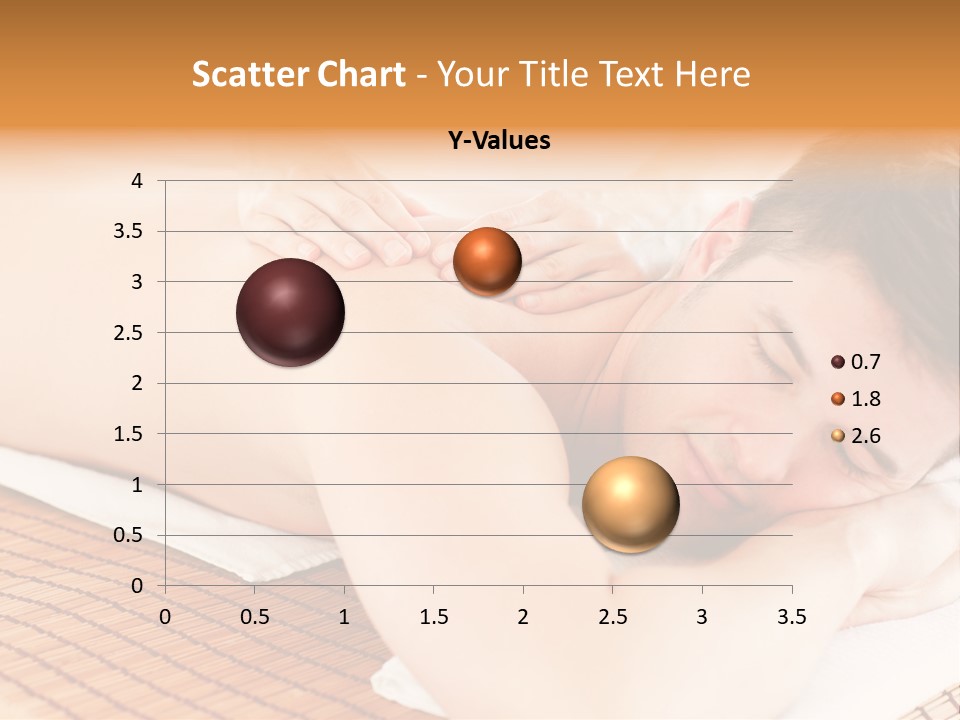 Scatter Chart - Your Title Text Here

Y-Values

4
3.5
3
2.5
2
1.5
1
0.5
0

0 0.5 1 1.5 2 2.5 3 3.5

0.7
1.8
2.6